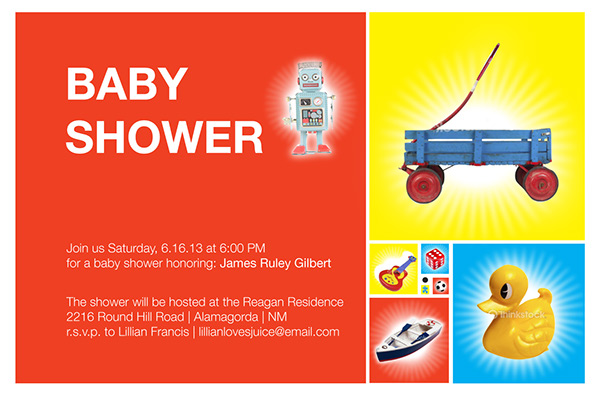 BABY SHOWER

Join us Saturday, 6.16.13 at 6:00 PM
for a baby shower honoring: James Ruley Gilbert

The shower will be hosted at the Reagan Residence
2216 Round Hill Road | Alamagorda | NM
r.s.v.p. to Lillian Francis | lillianlovesjuice@email.com

thinkstock